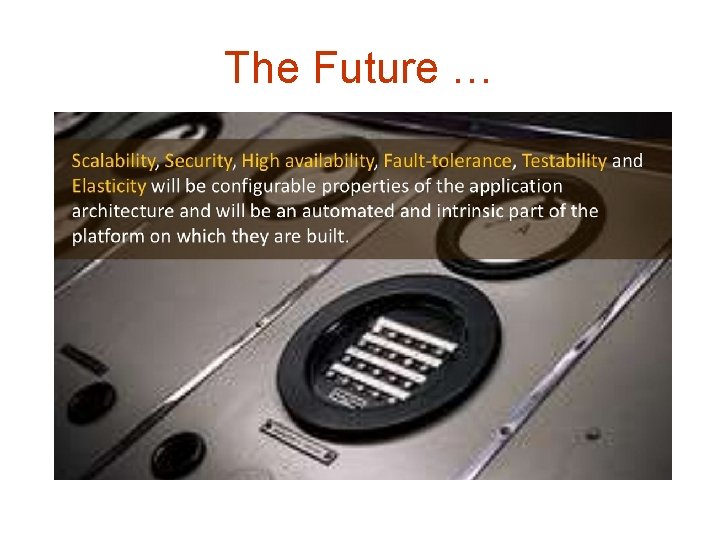 The Future …

Scalability, Security, High availability, Fault-tolerance, Testability and Elasticity will be configurable properties of the application architecture and will be an automated and intrinsic part of the platform on which they are built.